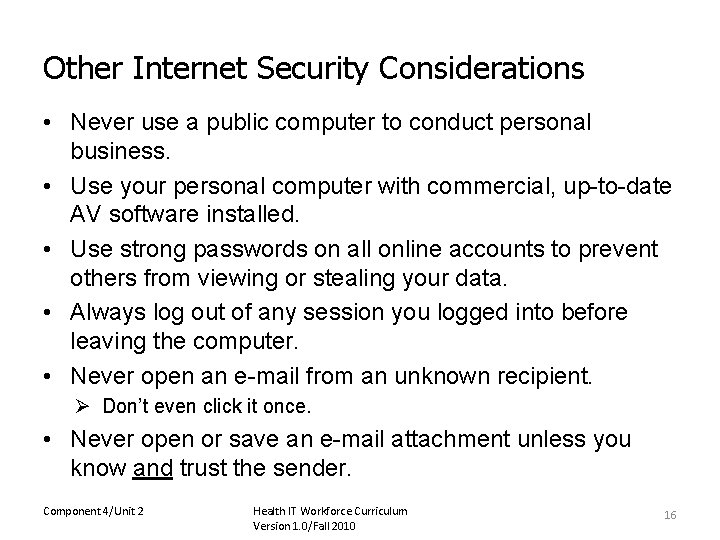 Other Internet Security Considerations

• Never use a public computer to conduct personal business.
• Use your personal computer with commercial, up-to-date AV software installed.
• Use strong passwords on all online accounts to prevent others from viewing or stealing your data.
• Always log out of any session you logged into before leaving the computer.
• Never open an e-mail from an unknown recipient.
➢ Don't even click it once.
• Never open or save an e-mail attachment unless you know and trust the sender.

Component 4/Unit 2

Health IT Workforce Curriculum
Version 1.0/Fall 2010

16